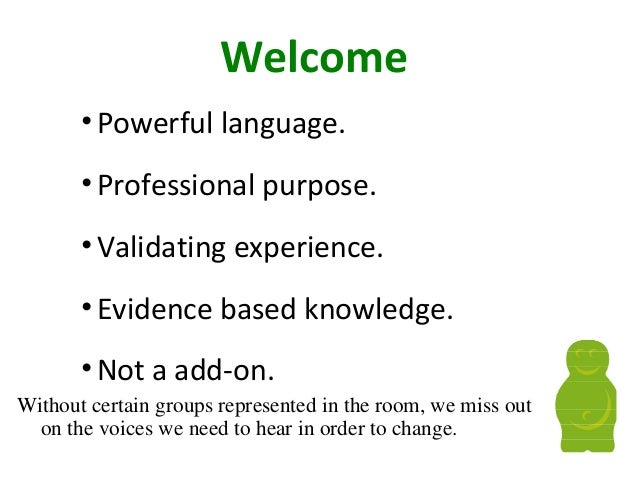 Welcome

• Powerful language.

• Professional purpose.

• Validating experience.

• Evidence based knowledge.

• Not a add-on.

Without certain groups represented in the room, we miss out on the voices we need to hear in order to change.